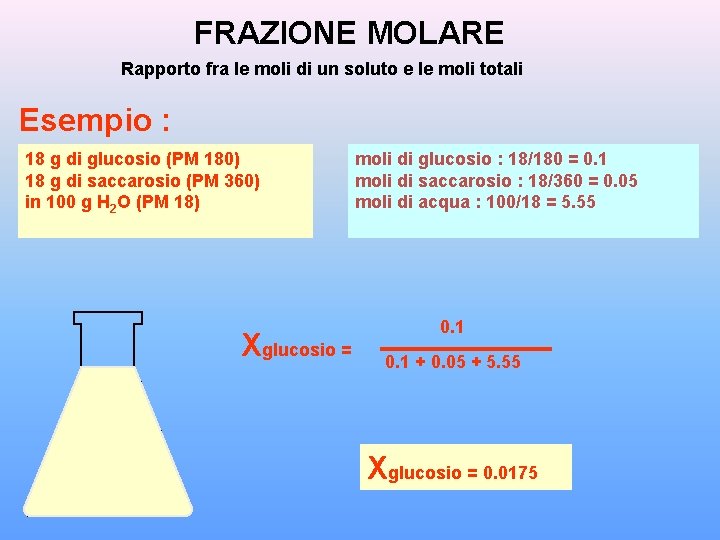 FRAZIONE MOLARE

Rapporto fra le moli di un soluto e le moli totali

Esempio :

18 g di glucosio (PM 180)
18 g di saccarosio (PM 360)
in 100 g $H_2O$ (PM 18)

moli di glucosio : 18/180 = 0.1
moli di saccarosio : 18/360 = 0.05
moli di acqua : 100/18 = 5.55

$X_{glucosio} = \frac{0.1}{0.1 + 0.05 + 5.55}$

$X_{glucosio} = 0.0175$